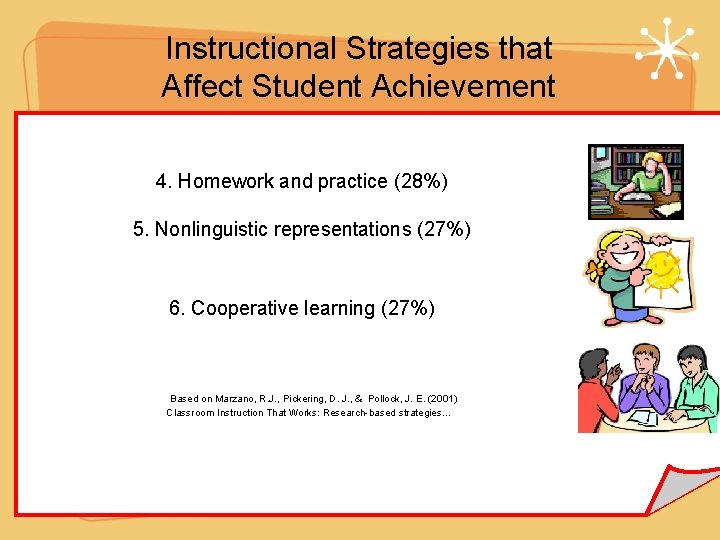 Instructional Strategies that Affect Student Achievement

4. Homework and practice (28%)

5. Nonlinguistic representations (27%)

6. Cooperative learning (27%)

Based on Marzano, R.J., Pickering, D. J., & Pollock, J. E. (2001) Classroom Instruction That Works: Research-based strategies...